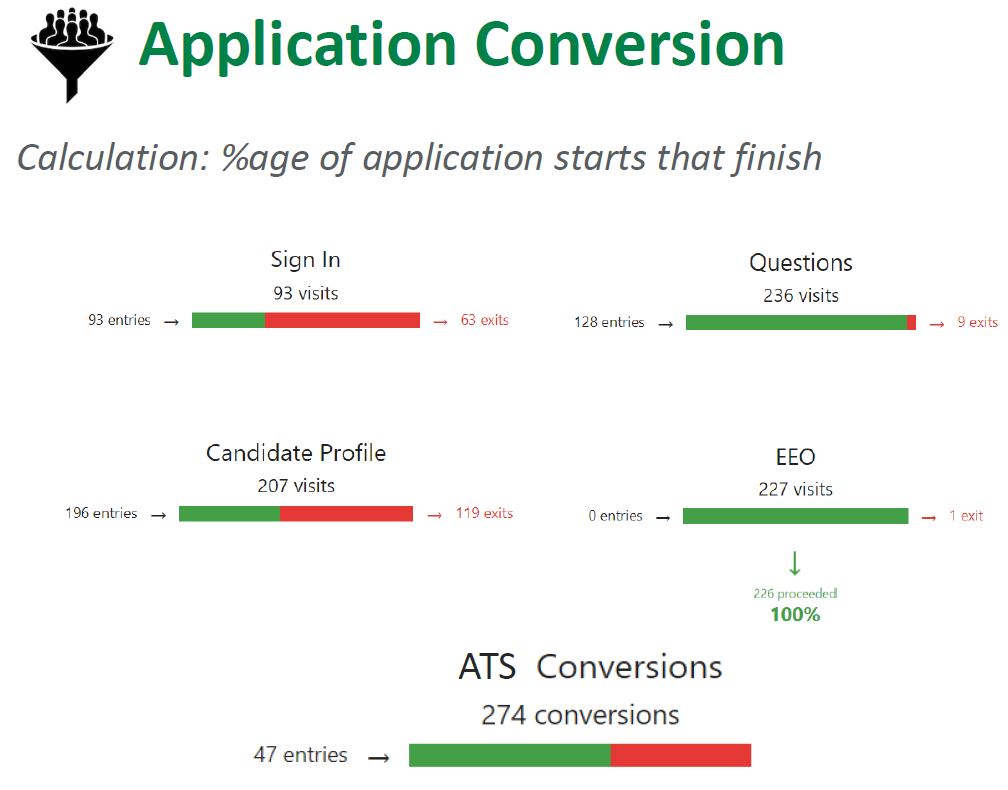 Application Conversion

Calculation: %age of application starts that finish

Sign In
93 visits
93 entries → → 63 exits

Questions
236 visits
128 entries → → 9 exits

Candidate Profile
207 visits
196 entries → → 119 exits

EEO
227 visits
0 entries → → 1 exit

↓
226 proceeded
100%

ATS Conversions
274 conversions
47 entries →